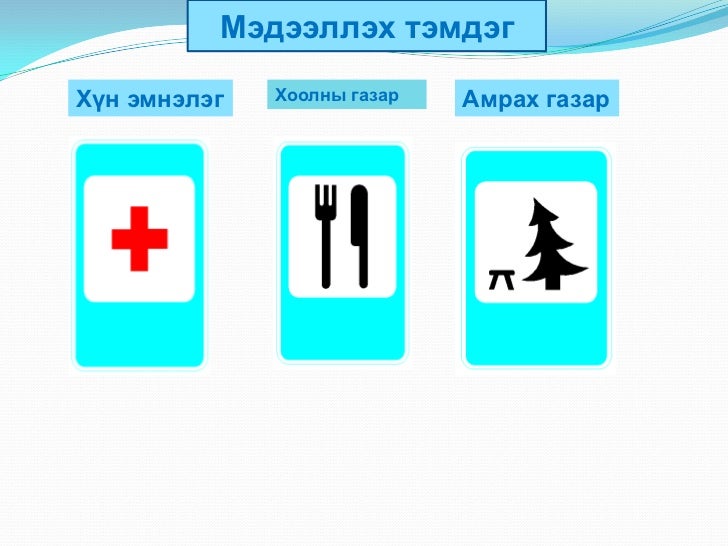 Мэдээллэх тэмдэг

Хүн эмнэлэг

Хоолны газар

Амрах газар